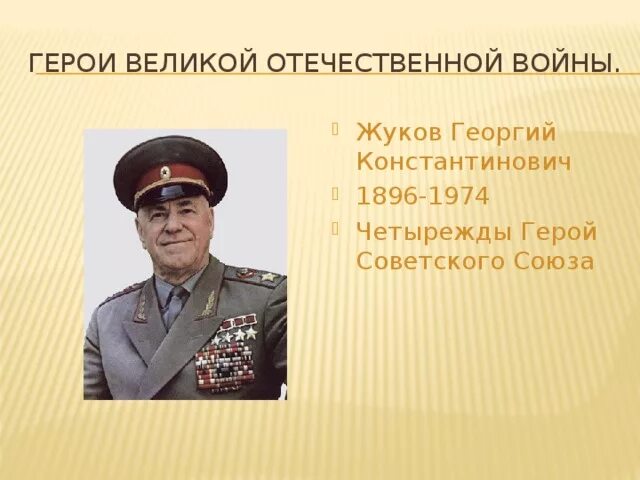 ГЕРОИ ВЕЛИКОЙ ОТЕЧЕСТВЕННОЙ ВОЙНЫ.

Жуков Георгий Константинович

1896-1974

Четырежды Герой Советского Союза